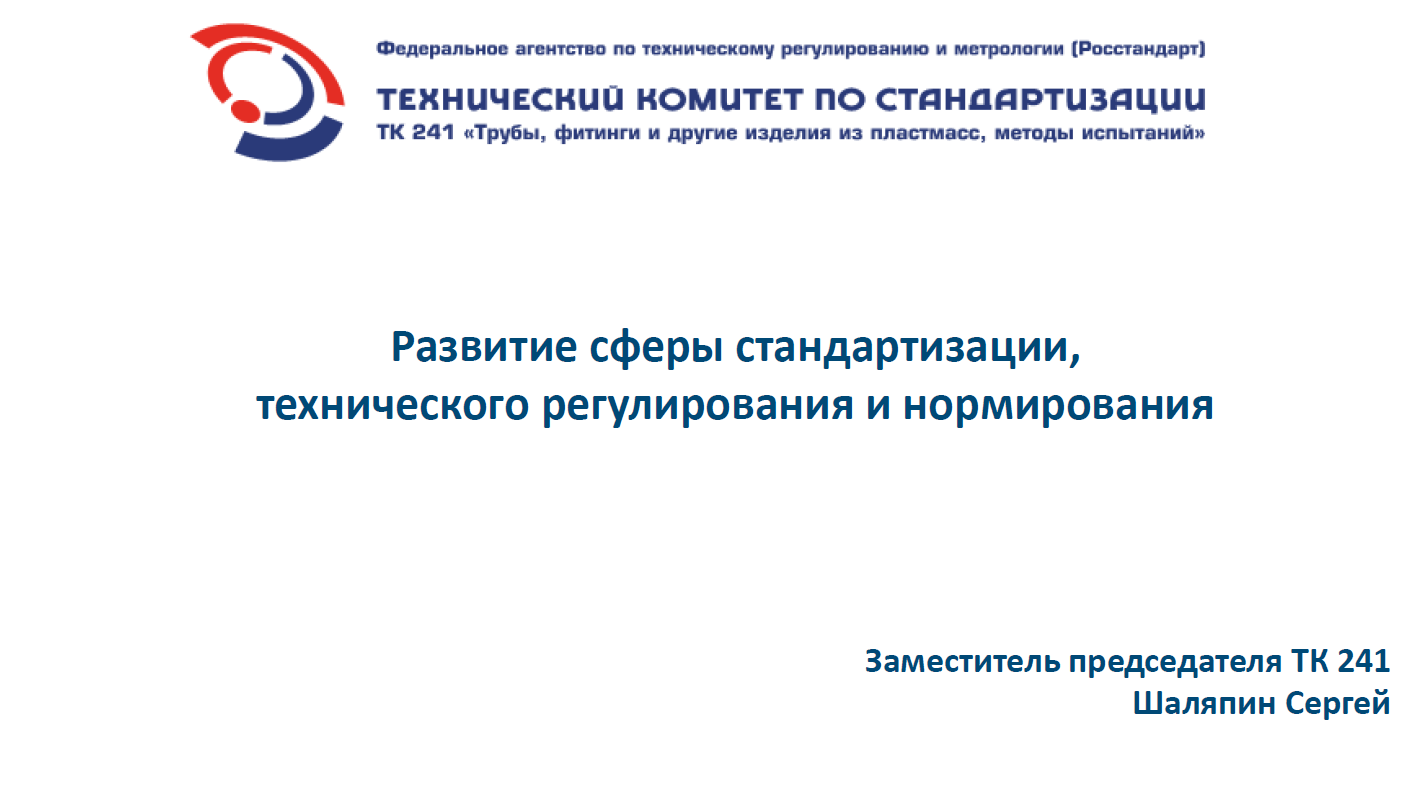 Федеральное агентство по техническому регулированию и метрологии (Росстандарт)

ТЕХНИЧЕСКИЙ КОМИТЕТ ПО СТАНДАРТИЗАЦИИ

ТК 241 «Трубы, фитинги и другие изделия из пластмасс, методы испытаний»

Развитие сферы стандартизации, технического регулирования и нормирования

Заместитель председателя ТК 241
Шаляпин Сергей